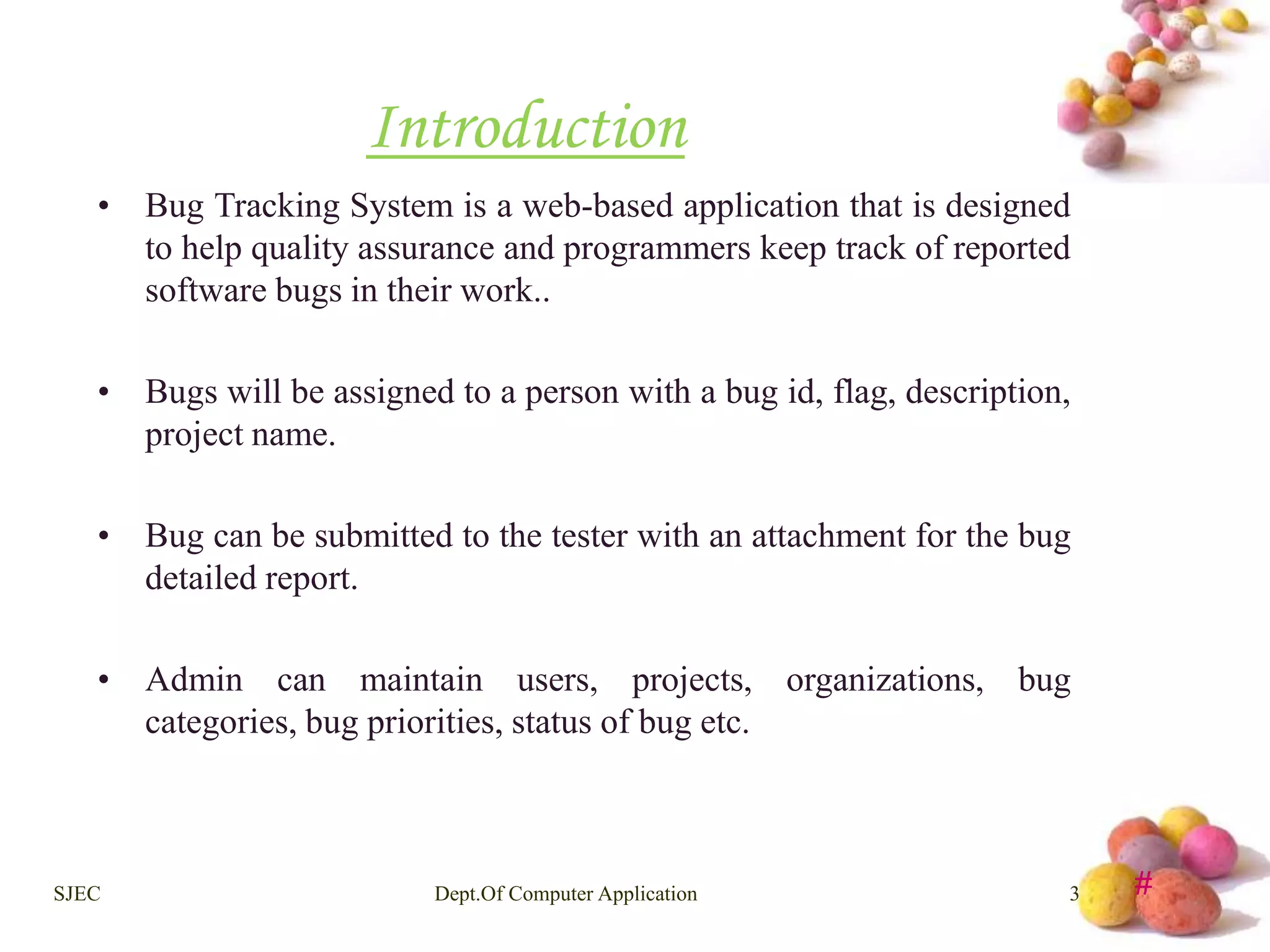 Introduction

• Bug Tracking System is a web-based application that is designed to help quality assurance and programmers keep track of reported software bugs in their work..

• Bugs will be assigned to a person with a bug id, flag, description, project name.

• Bug can be submitted to the tester with an attachment for the bug detailed report.

• Admin can maintain users, projects, organizations, bug categories, bug priorities, status of bug etc.

SJEC

Dept.Of Computer Application

3

#